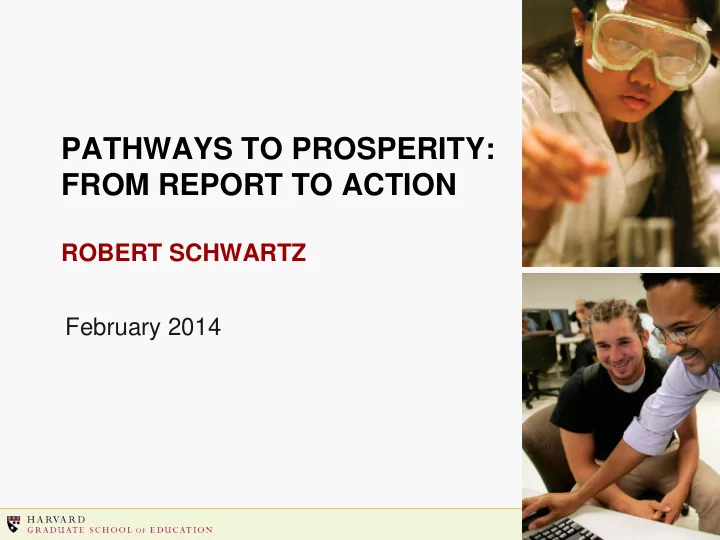 PATHWAYS TO PROSPERITY: FROM REPORT TO ACTION

ROBERT SCHWARTZ

February 2014

HARVARD
GRADUATE SCHOOL OF EDUCATION